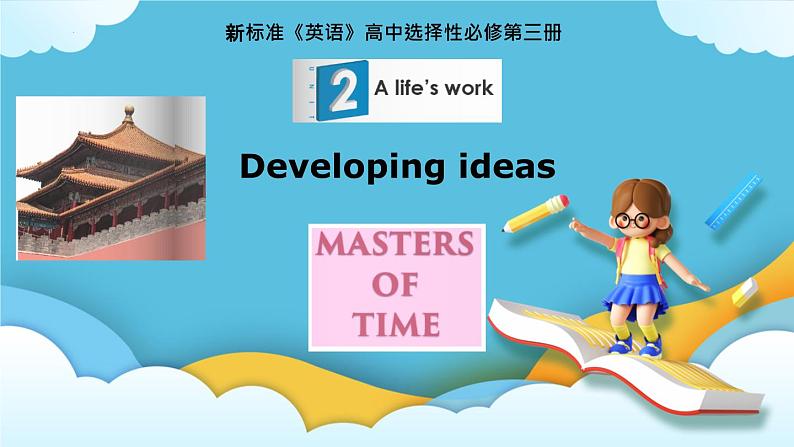 新标准《英语》高中选择性必修第三册

UNIT 2 A life's work

Developing ideas

MASTERS OF TIME